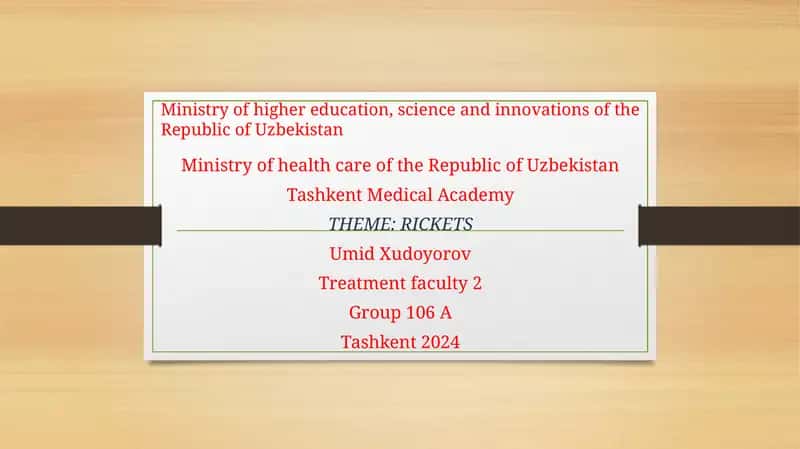 Ministry of higher education, science and innovations of the Republic of Uzbekistan

Ministry of health care of the Republic of Uzbekistan

Tashkent Medical Academy

THEME: RICKETS

Umid Xudoyorov

Treatment faculty 2

Group 106 A

Tashkent 2024